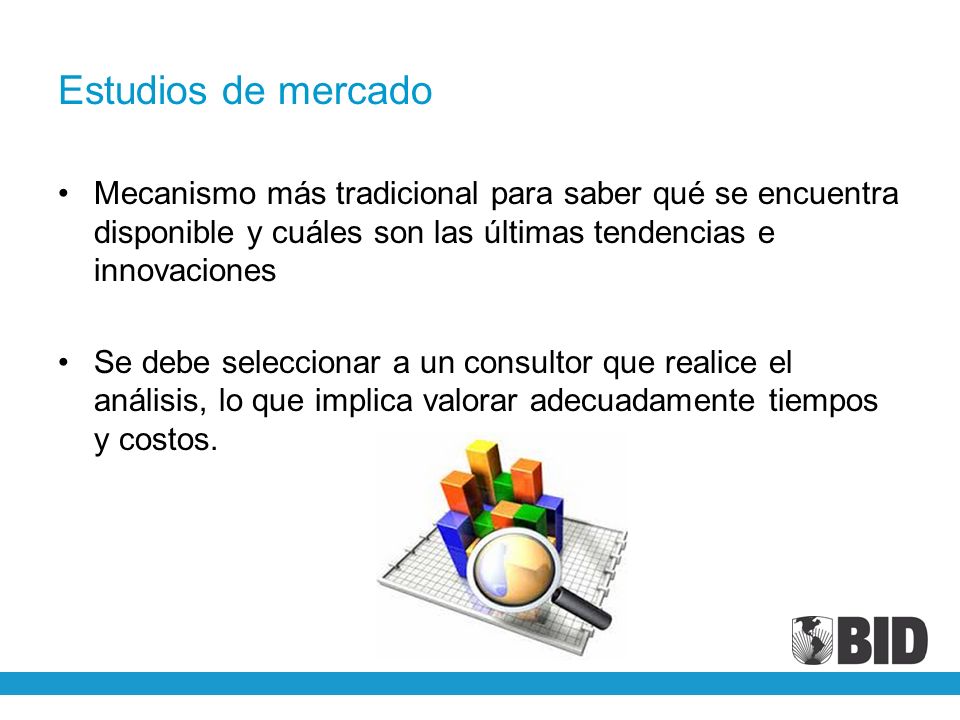 Estudios de mercado

• Mecanismo más tradicional para saber qué se encuentra disponible y cuáles son las últimas tendencias e innovaciones

• Se debe seleccionar a un consultor que realice el análisis, lo que implica valorar adecuadamente tiempos y costos.

BID